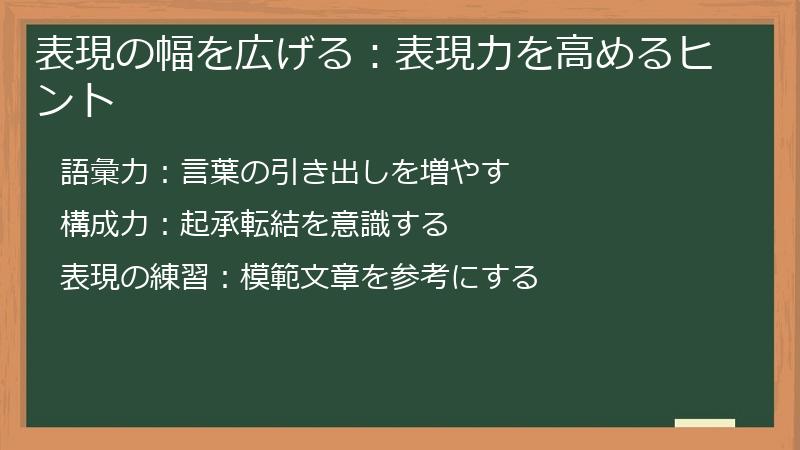 表現の幅を広げる：表現力を高めるヒント

語彙力：言葉の引き出しを増やす

構成力：起承転結を意識する

表現の練習：模範文章を参考にする